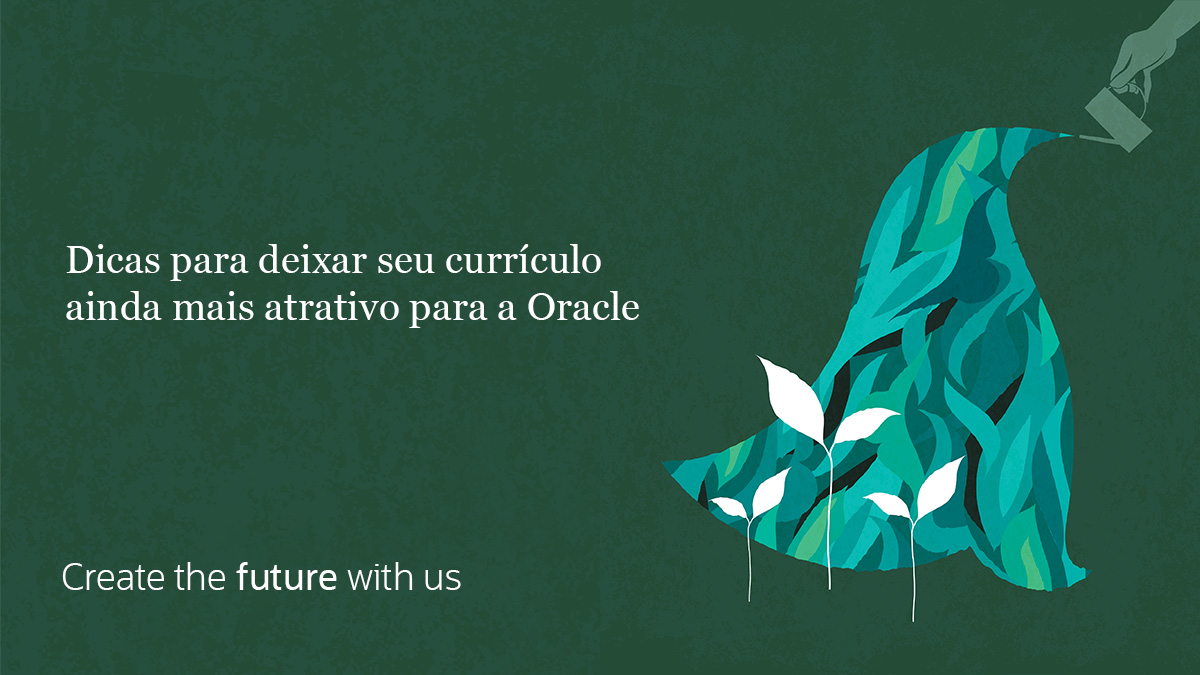 Dicas para deixar seu currículo ainda mais atrativo para a Oracle

Create the future with us